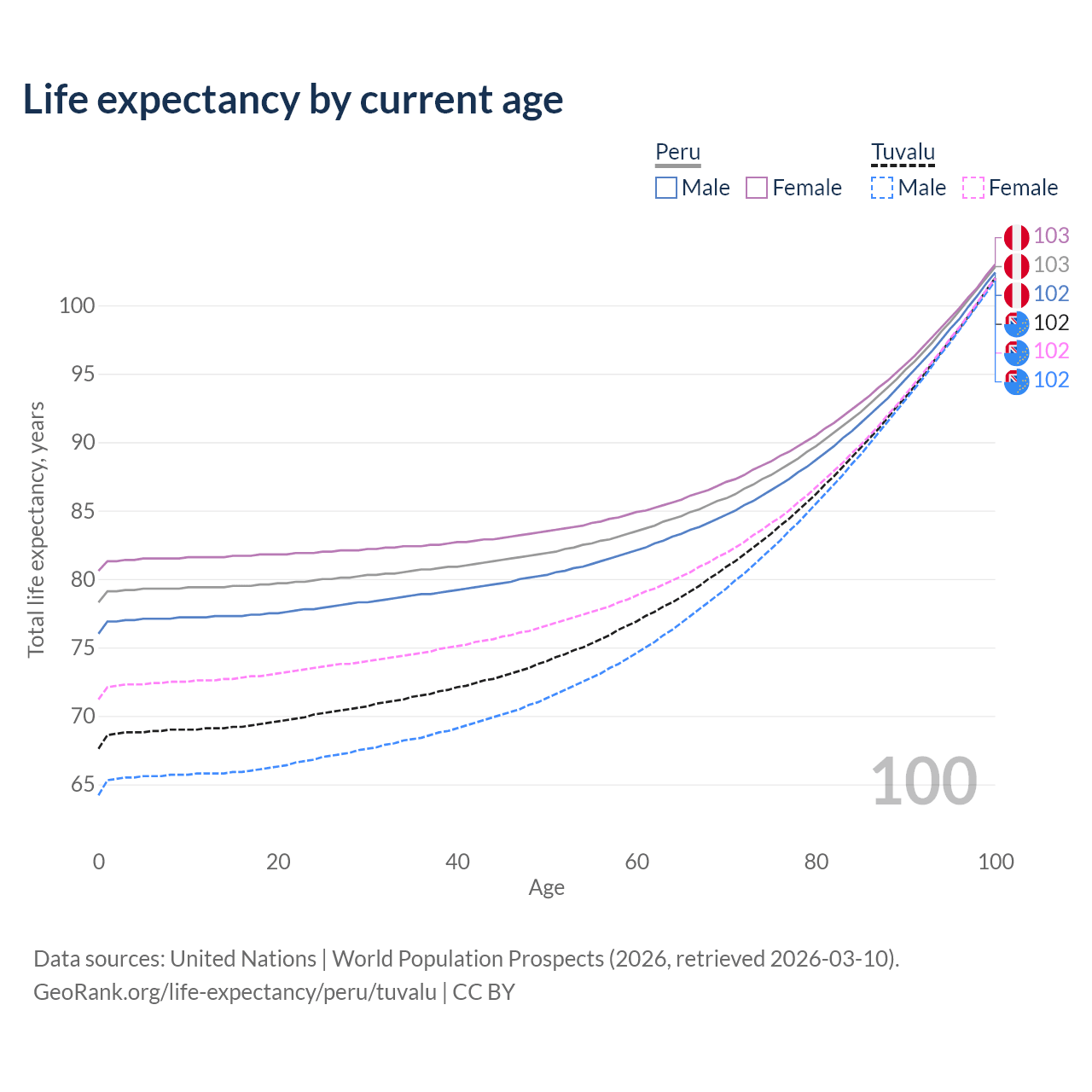 Life expectancy by current age

Peru
Male
Female

Tuvalu
Male
Female

103
103
102
102
102
102

Total life expectancy, years

100
95
90
85
80
75
70
65

100

0
20
40
60
80
100
Age

Data sources: United Nations | World Population Prospects (2026, retrieved 2026-03-10).
GeoRank.org/life-expectancy/peru/tuvalu | CC BY